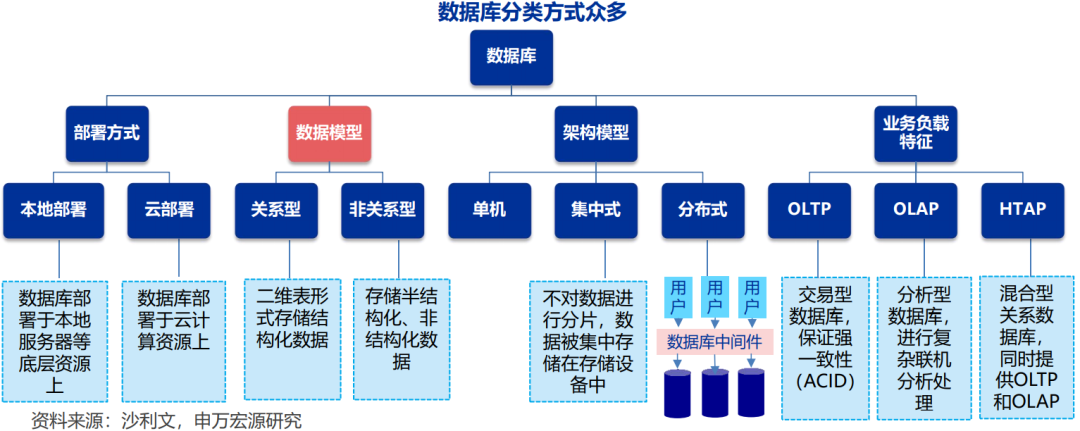 数据库分类方式众多

数据库

部署方式

数据模型

架构模型

业务负载特征

本地部署

云部署

关系型

非关系型

单机

集中式

分布式

OLTP

OLAP

HTAP

数据库部署于本地服务器等底层资源上

数据库部署于云计算资源上

二维表形式存储结构化数据

存储半结构化、非结构化数据

不对数据进行分片，数据被集中存储在存储设备中

用户

用户

用户

数据库中间件

交易型数据库，保证强一致性（ACID）

分析型数据库，进行复杂联机分析处理

混合型关系数据库，同时提供OLTP和OLAP

资料来源：沙利文，申万宏源研究